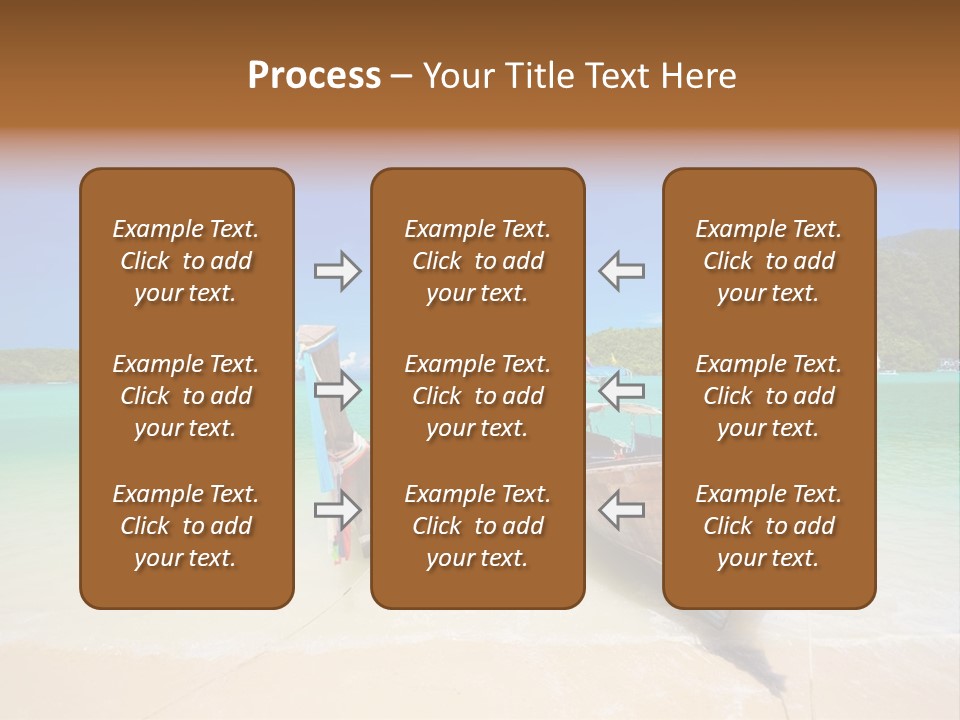 Process – Your Title Text Here

Example Text. Click to add your text.

Example Text. Click to add your text.

Example Text. Click to add your text.

Example Text. Click to add your text.

Example Text. Click to add your text.

Example Text. Click to add your text.

Example Text. Click to add your text.

Example Text. Click to add your text.

Example Text. Click to add your text.